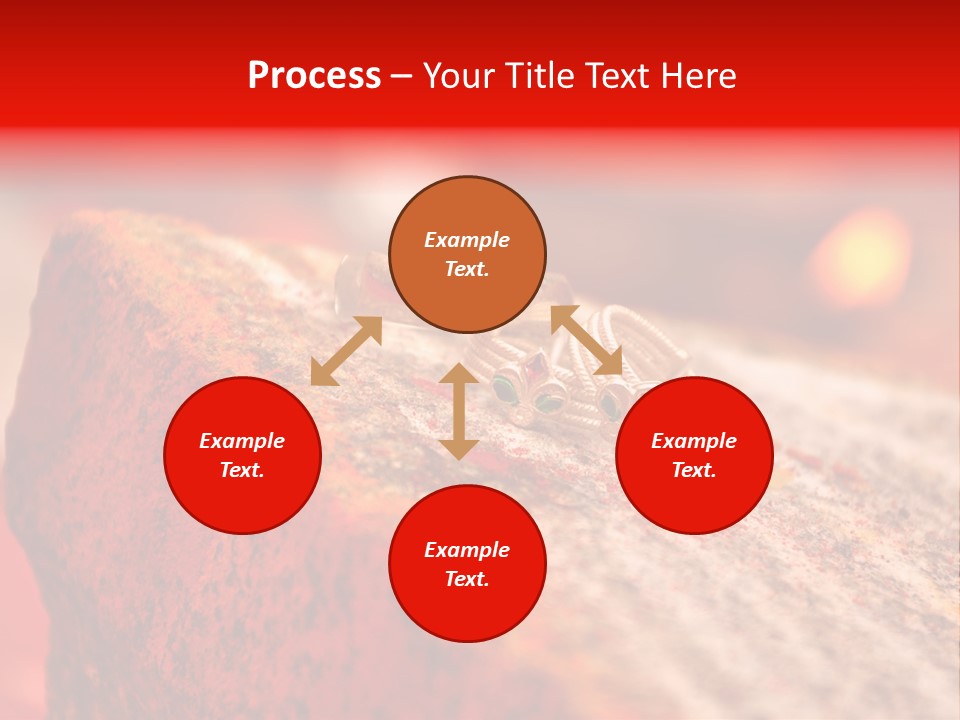 Process – Your Title Text Here

Example Text.

Example Text.

Example Text.

Example Text.